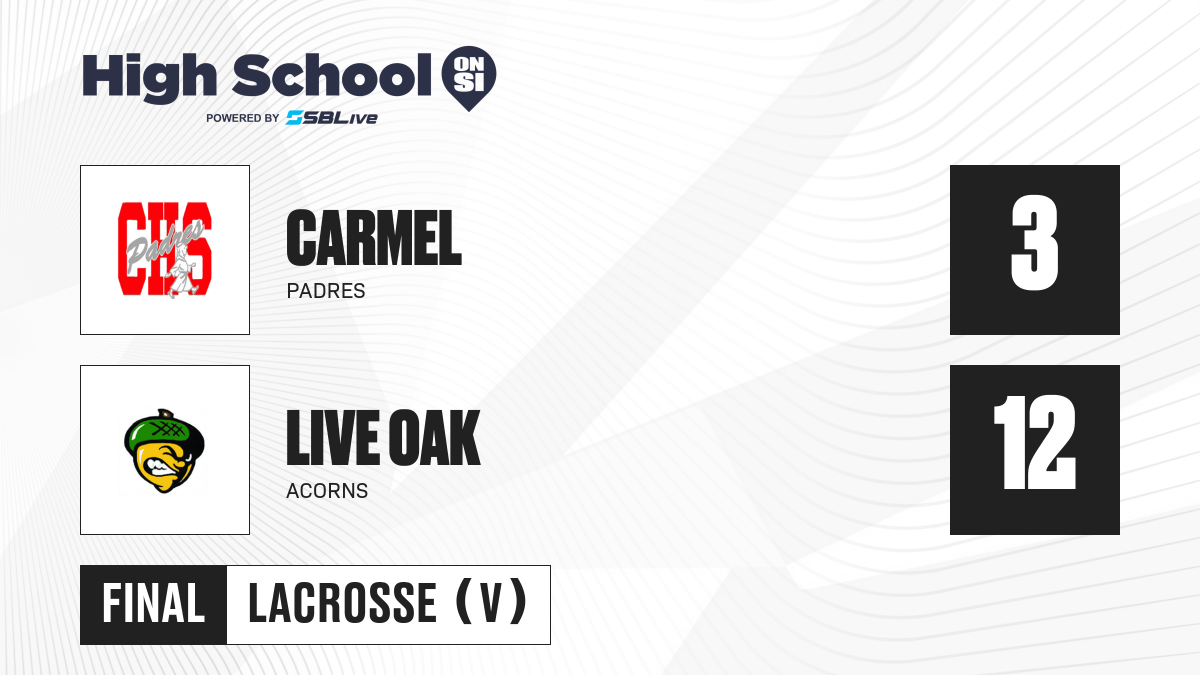 High School ON SI
POWERED BY SBLive

CHS Padres

CARMEL
PADRES

3

LIVE OAK
ACORNS

12

FINAL LACROSSE (V)